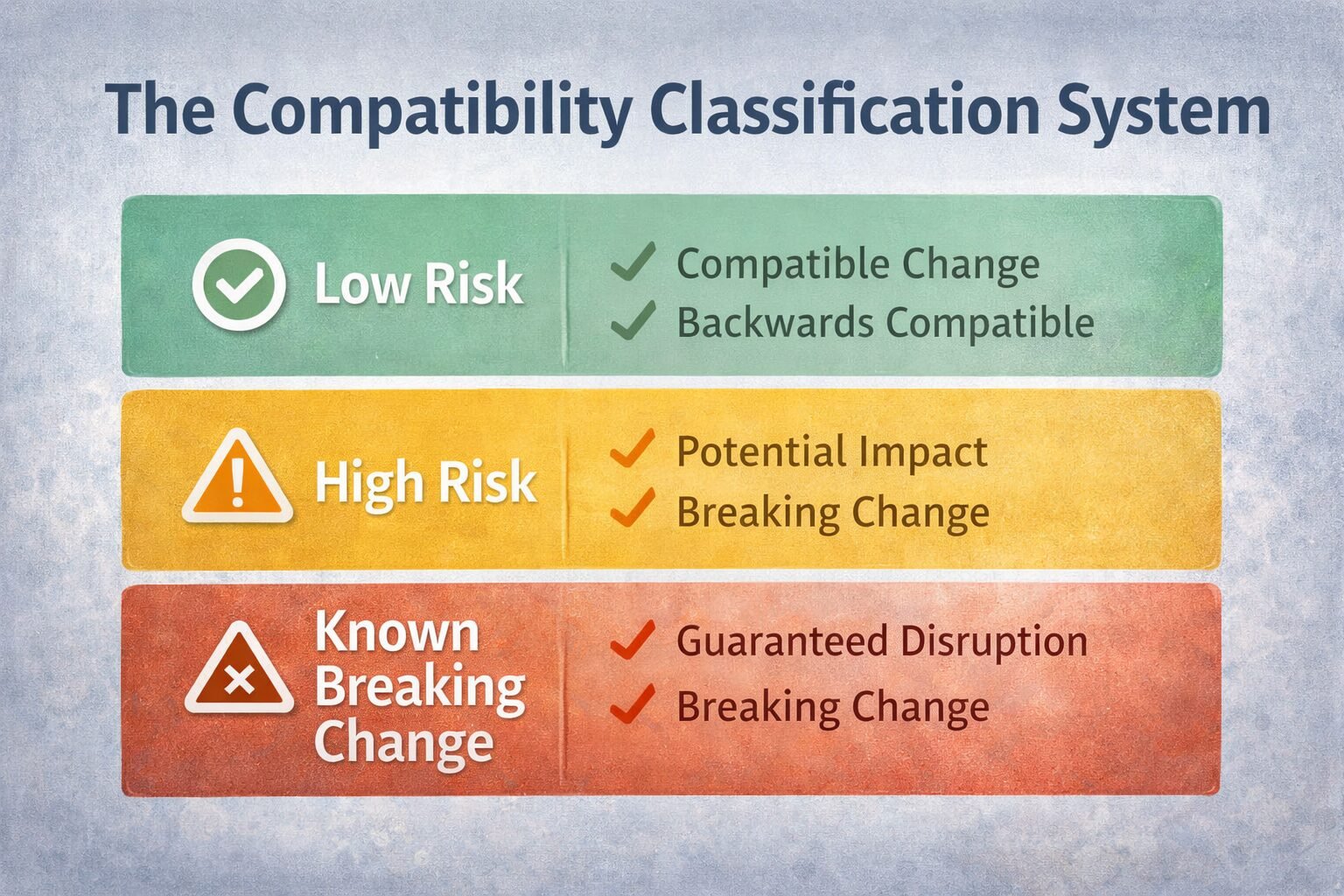 The Compatibility Classification System

Low Risk

Compatible Change
Backwards Compatible

High Risk

Potential Impact
Breaking Change

Known Breaking Change

Guaranteed Disruption
Breaking Change